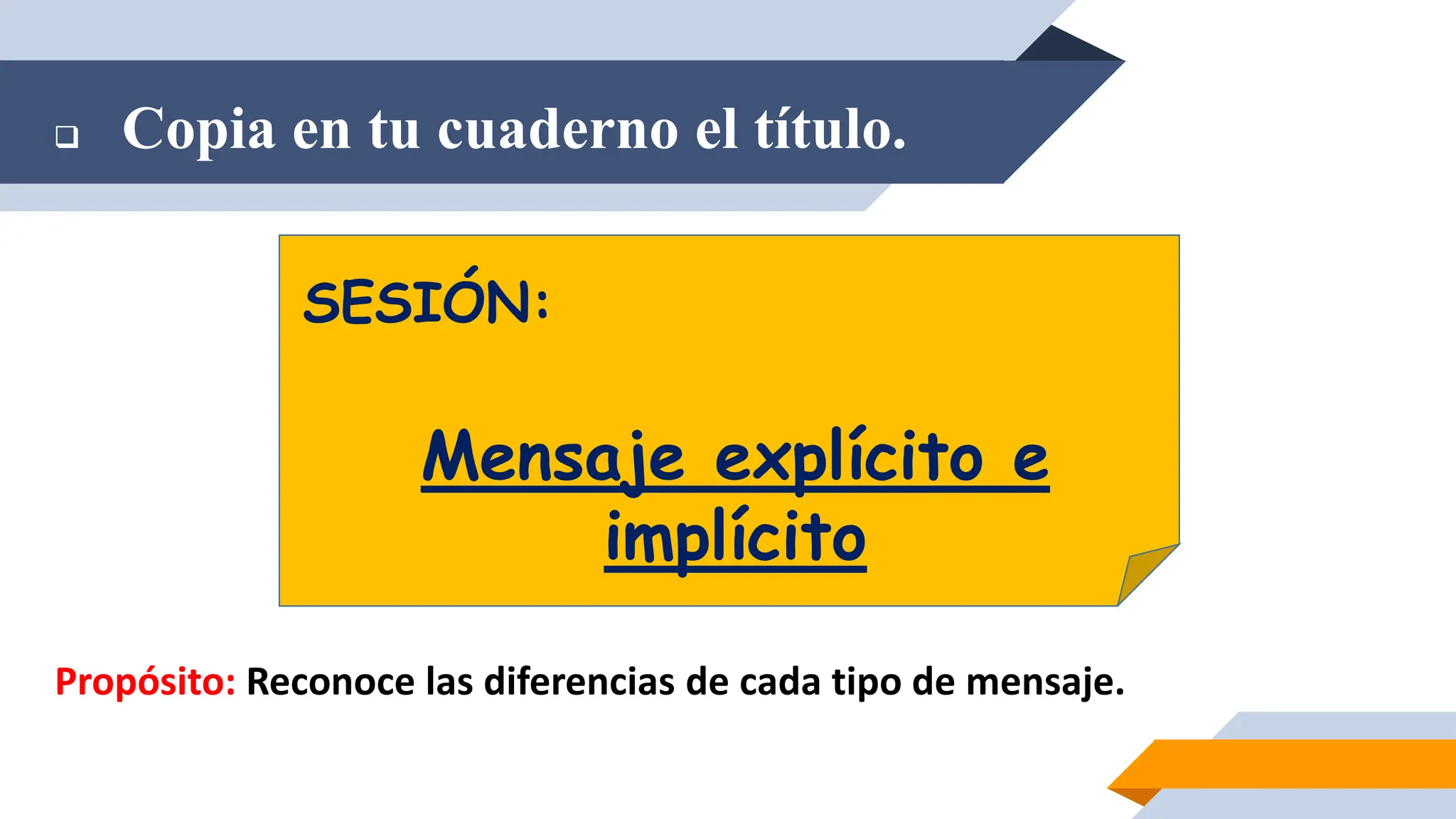 ❑ Copia en tu cuaderno el título.

SESIÓN:

Mensaje explícito e implícito

Propósito: Reconoce las diferencias de cada tipo de mensaje.